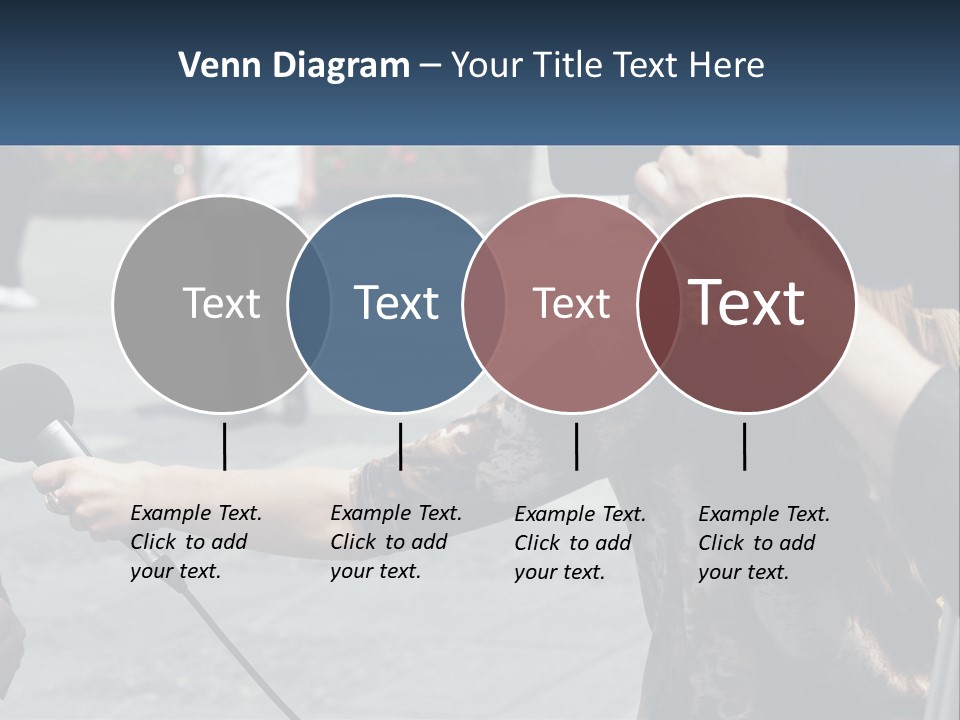 Venn Diagram – Your Title Text Here

Text

Text

Text

Text

Example Text. Click to add your text.

Example Text. Click to add your text.

Example Text. Click to add your text.

Example Text. Click to add your text.